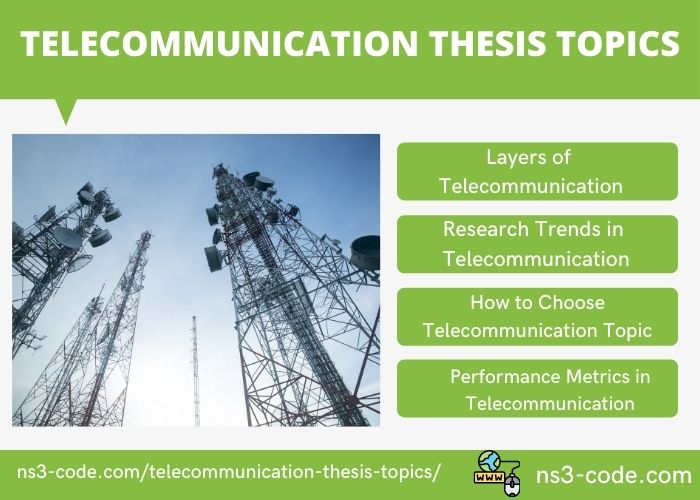 TELECOMMUNICATION THESIS TOPICS

Layers of Telecommunication

Research Trends in Telecommunication

How to Choose Telecommunication Topic

Performance Metrics in Telecommunication

ns3-code.com/telecommunication-thesis-topics/

WWW

ns3-code.com